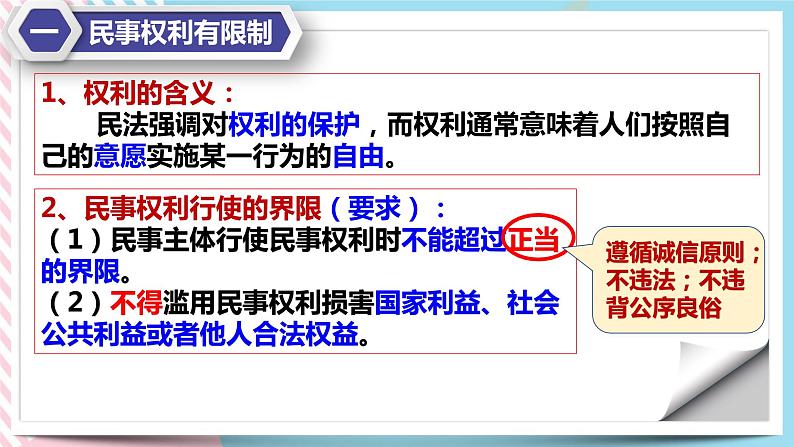 一 民事权利有限制

1、权利的含义：

民法强调对权利的保护，而权利通常意味着人们按照自己的意愿实施某一行为的自由。

2、民事权利行使的界限（要求）：

（1）民事主体行使民事权利时不能超过正当的界限。

（2）不得滥用民事权利损害国家利益、社会公共利益或者他人合法权益。

遵循诚信原则；不违法；不违背公序良俗